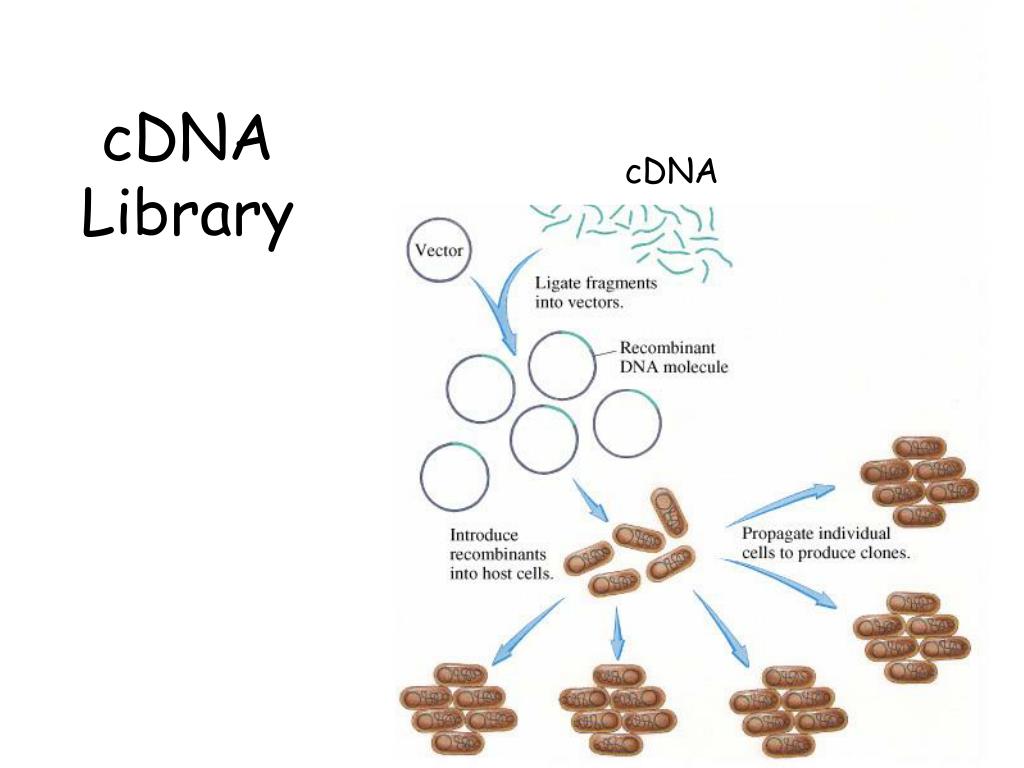 cDNA Library

cDNA

Vector

Ligate fragments into vectors.

Recombinant DNA molecule

Introduce recombinants into host cells.

Propagate individual cells to produce clones.